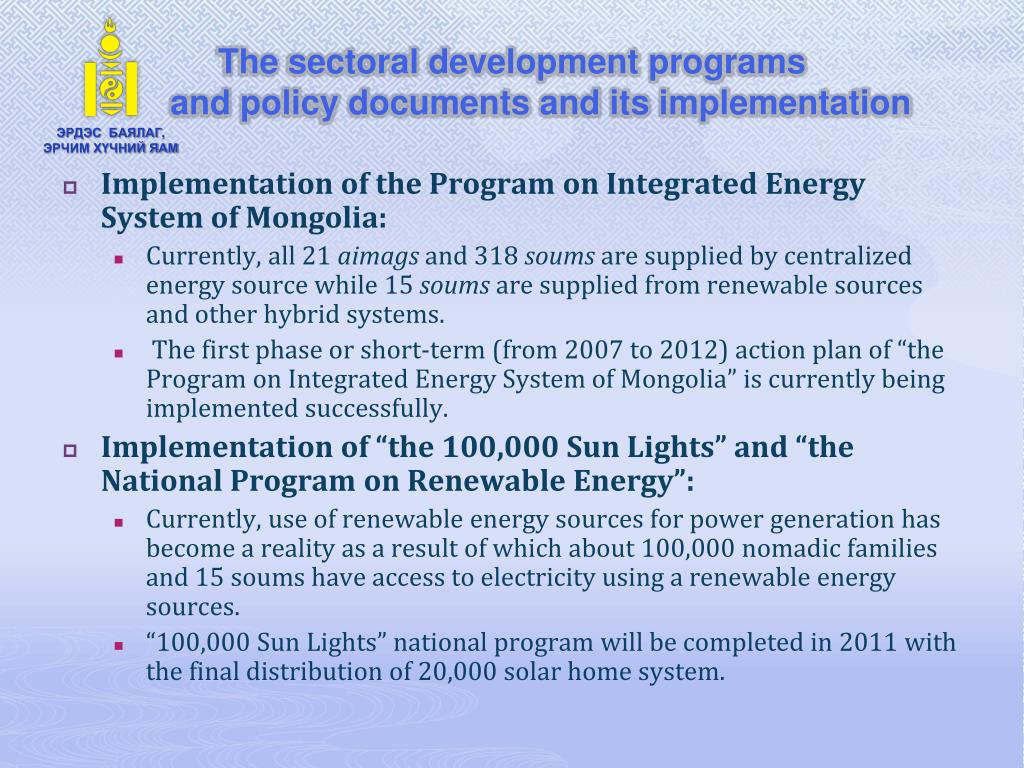 ЭРДЭС БАЯЛАГ, ЭРЧИМ ХҮЧНИЙ ЯАМ

The sectoral development programs and policy documents and its implementation

Implementation of the Program on Integrated Energy System of Mongolia:

Currently, all 21 aimags and 318 soums are supplied by centralized energy source while 15 soums are supplied from renewable sources and other hybrid systems.

The first phase or short-term (from 2007 to 2012) action plan of “the Program on Integrated Energy System of Mongolia” is currently being implemented successfully.

Implementation of “the 100,000 Sun Lights” and “the National Program on Renewable Energy”:

Currently, use of renewable energy sources for power generation has become a reality as a result of which about 100,000 nomadic families and 15 soums have access to electricity using a renewable energy sources.

“100,000 Sun Lights” national program will be completed in 2011 with the final distribution of 20,000 solar home system.